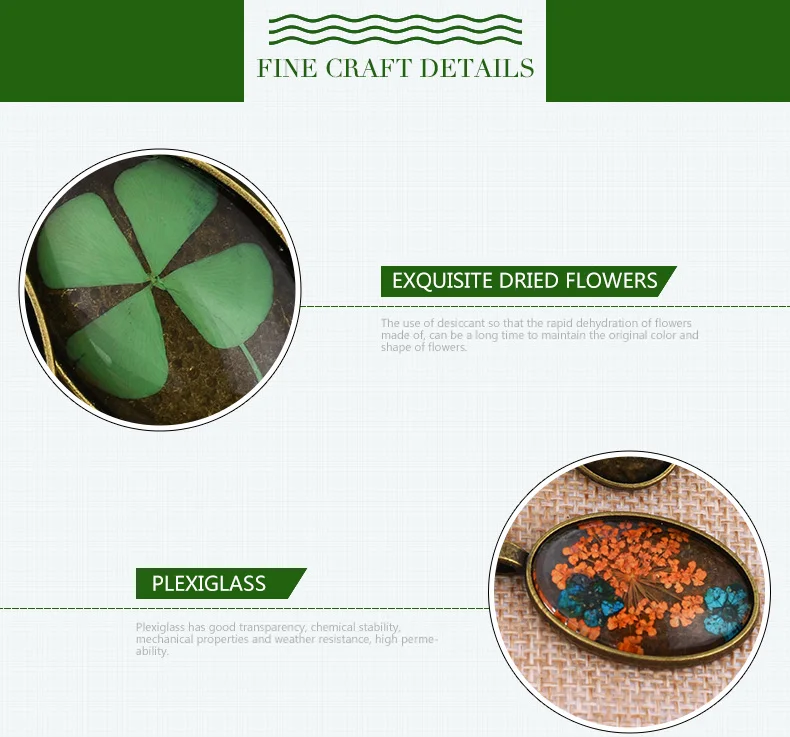 FINE CRAFT DETAILS

EXQUISITE DRIED FLOWERS

The use of desiccant so that the rapid dehydration of flowers made of, can be a long time to maintain the original color and shape of flowers.

PLEXIGLASS

Plexiglass has good transparency, chemical stability, mechanical properties and weather resistance, high permeability.